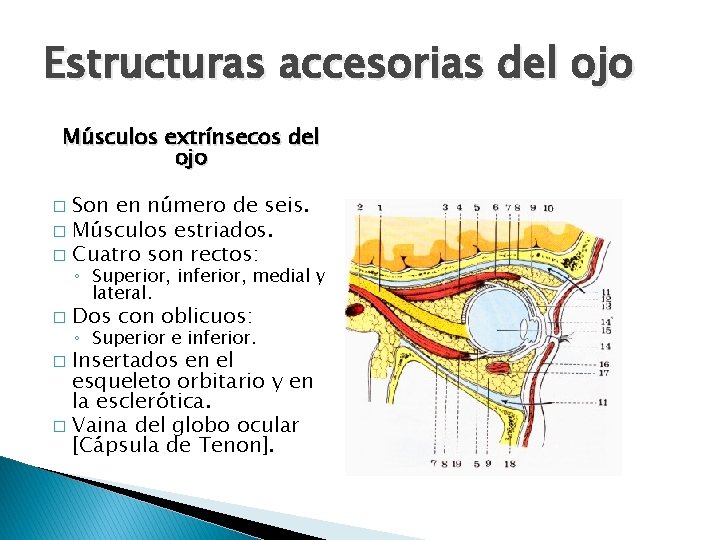 Estructuras accesorias del ojo

Músculos extrínsecos del ojo

□ Son en número de seis.
□ Músculos estriados.
□ Cuatro son rectos:
◦ Superior, inferior, medial y lateral.
□ Dos con oblicuos:
◦ Superior e inferior.
□ Insertados en el esqueleto orbitario y en la esclerótica.
□ Vaina del globo ocular [Cápsula de Tenon].

2 1 3 4 5 6 7 8 9 10
11
12
13
14'
15
14
16
17
11
7 8 19 5 9 18